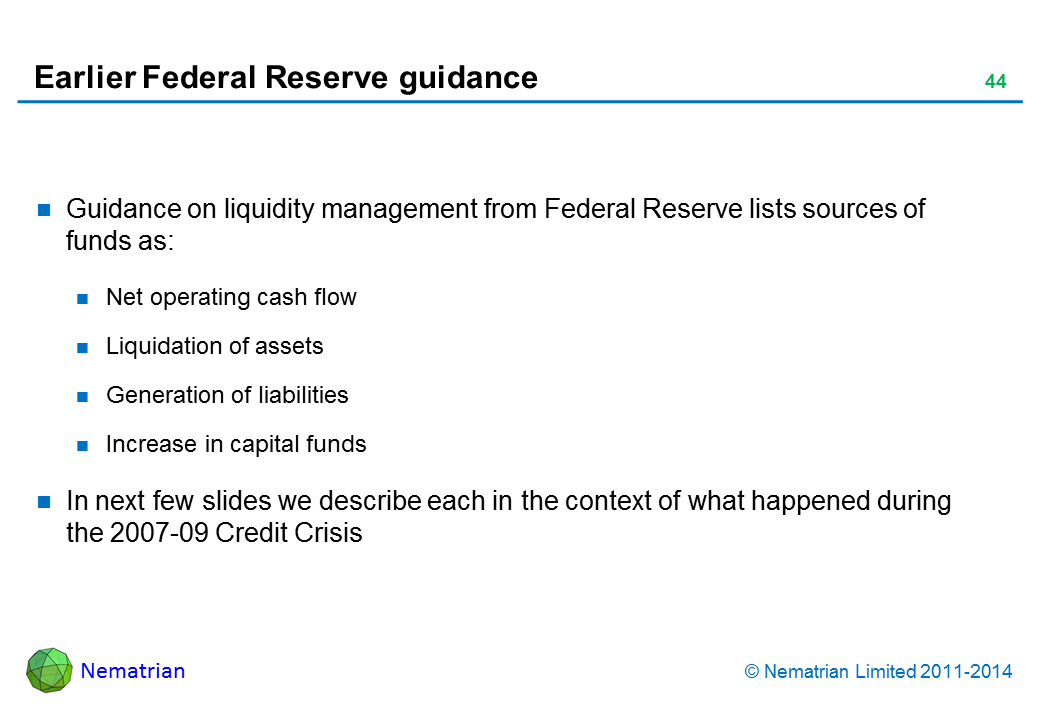 Earlier Federal Reserve guidance

44

Guidance on liquidity management from Federal Reserve lists sources of funds as:

Net operating cash flow

Liquidation of assets

Generation of liabilities

Increase in capital funds

In next few slides we describe each in the context of what happened during the 2007-09 Credit Crisis

Nematrian

© Nematrian Limited 2011-2014